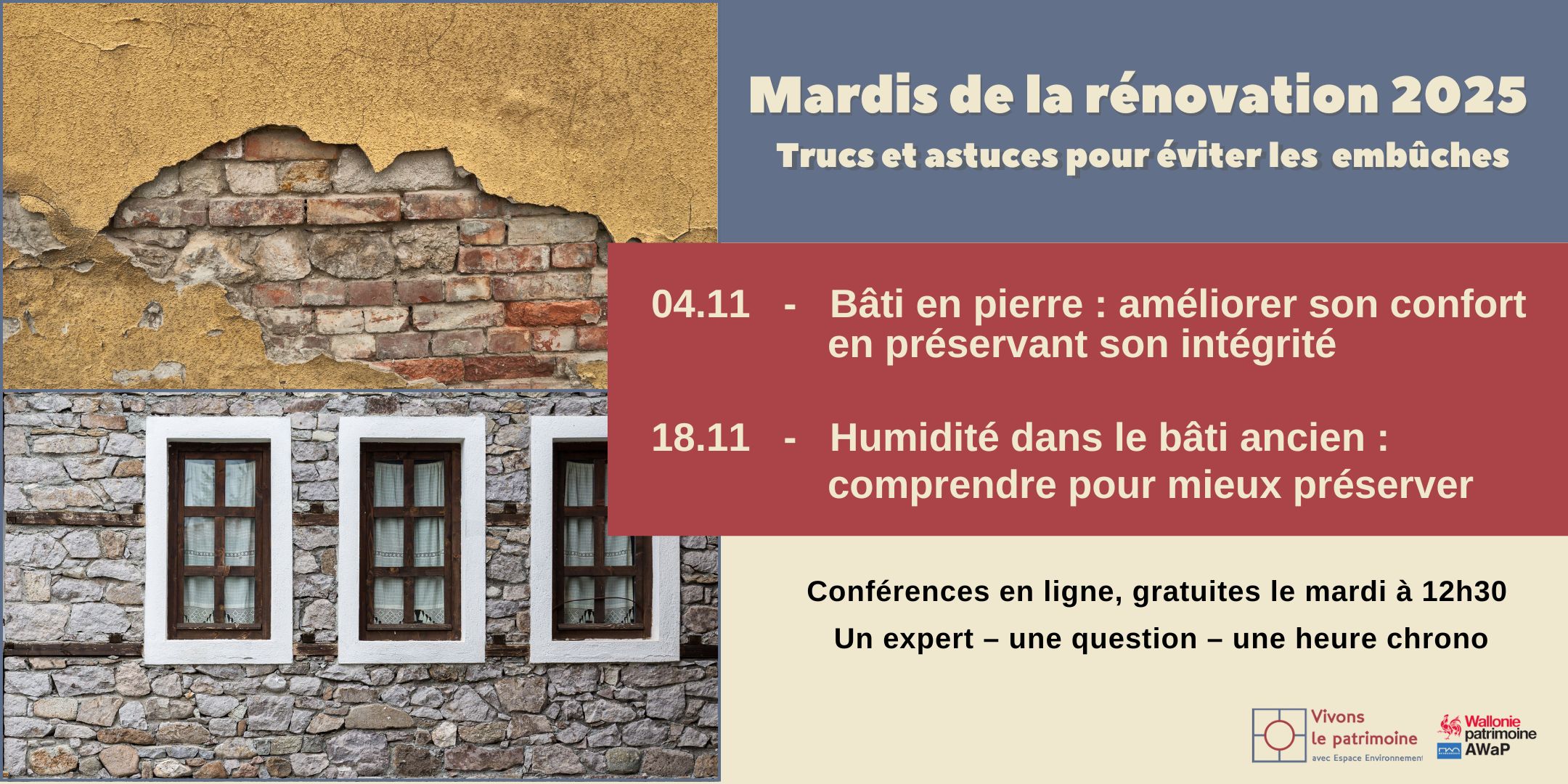 Mardis de la rénovation 2025

Trucs et astuces pour éviter les embûches

04.11 - Bâti en pierre : améliorer son confort en préservant son intégrité

18.11 - Humidité dans le bâti ancien : comprendre pour mieux préserver

Conférences en ligne, gratuites le mardi à 12h30

Un expert – une question – une heure chrono

Vivons le patrimoine avec Espace Environnement

Wallonie patrimoine AWaP